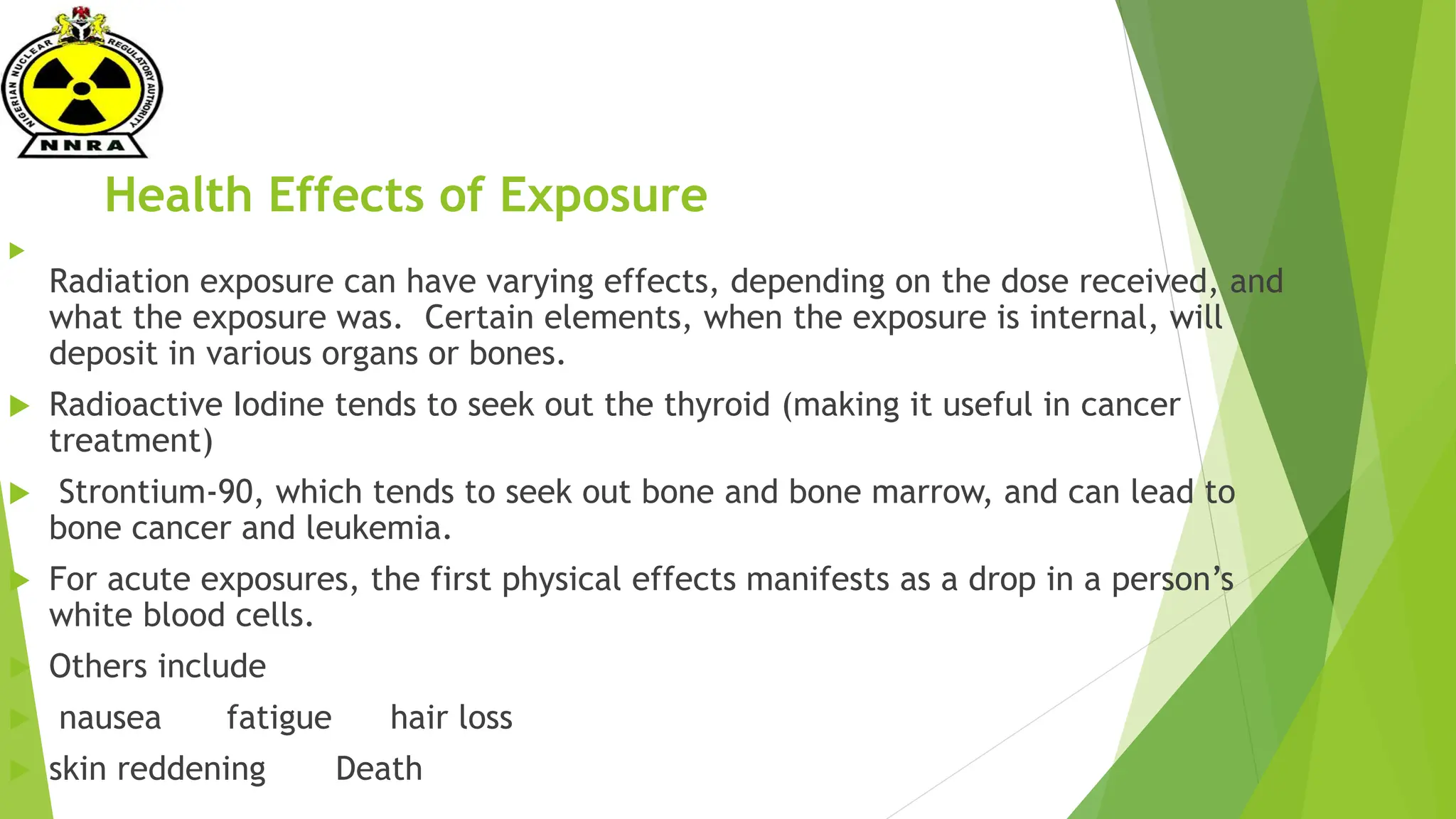 NIGERIAN NUCLEAR REGULATORY AUTHORITY
NNRA

Health Effects of Exposure

Radiation exposure can have varying effects, depending on the dose received, and what the exposure was. Certain elements, when the exposure is internal, will deposit in various organs or bones.

Radioactive Iodine tends to seek out the thyroid (making it useful in cancer treatment)

Strontium-90, which tends to seek out bone and bone marrow, and can lead to bone cancer and leukemia.

For acute exposures, the first physical effects manifests as a drop in a person's white blood cells.

Others include

nausea fatigue hair loss

skin reddening Death